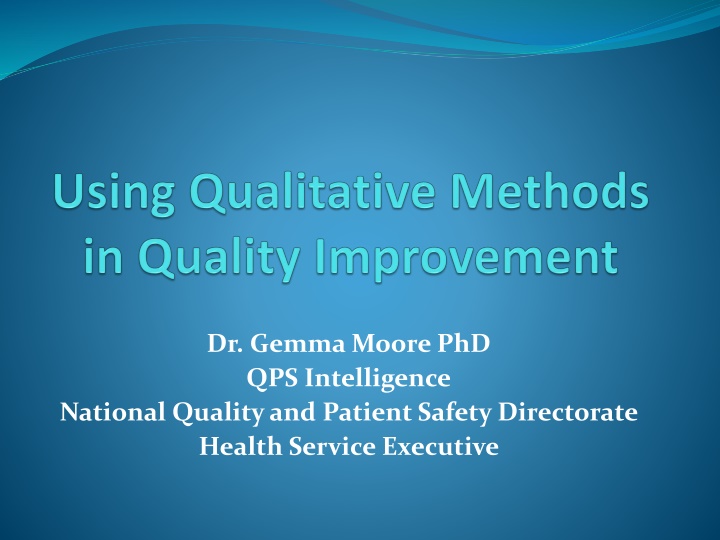 Using Qualitative Methods in Quality Improvement

Dr. Gemma Moore PhD
QPS Intelligence
National Quality and Patient Safety Directorate
Health Service Executive